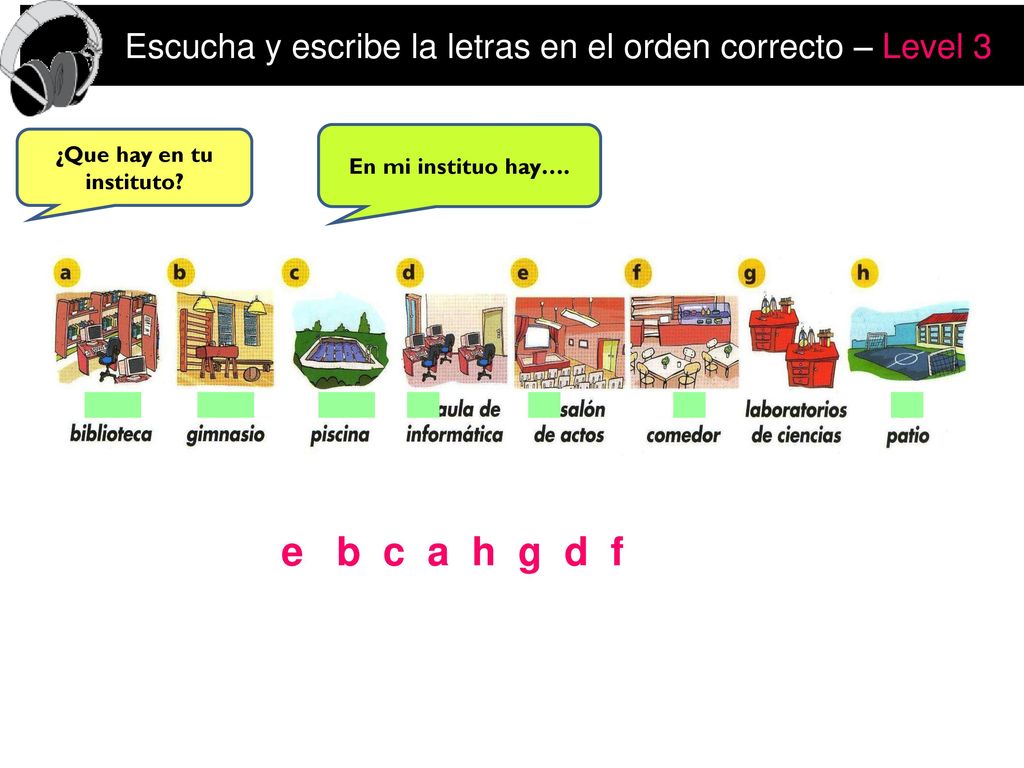 Escucha y escribe la letras en el orden correcto – Level 3

¿Que hay en tu instituto?

En mi instituo hay….

a
b
c
d
e
f
g
h

biblioteca
gimnasio
piscina
aula de informática
salón de actos
comedor
laboratorios de ciencias
patio

e b c a h g d f